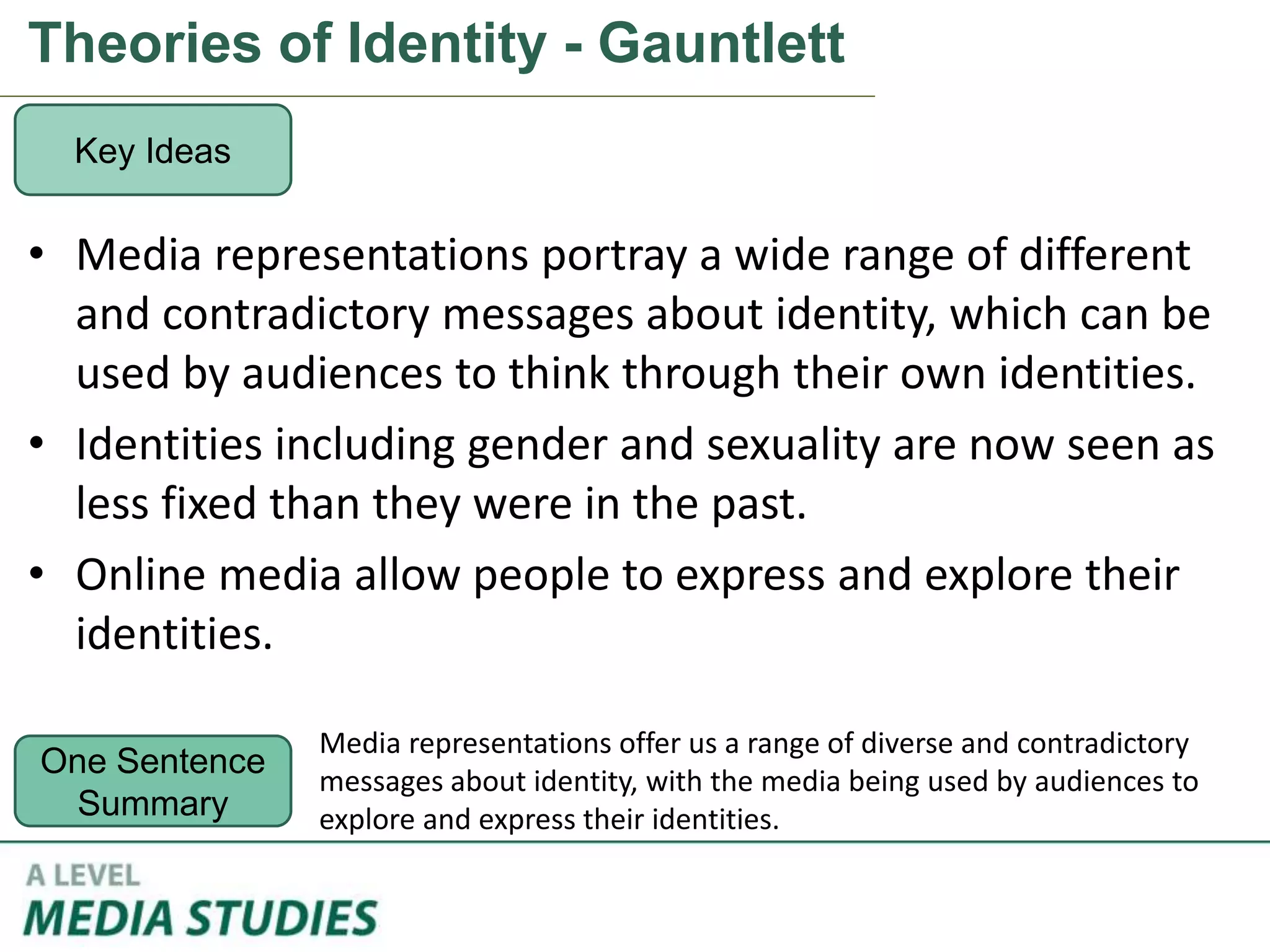 Theories of Identity - Gauntlett

Key Ideas

• Media representations portray a wide range of different and contradictory messages about identity, which can be used by audiences to think through their own identities.
• Identities including gender and sexuality are now seen as less fixed than they were in the past.
• Online media allow people to express and explore their identities.

One Sentence Summary

Media representations offer us a range of diverse and contradictory messages about identity, with the media being used by audiences to explore and express their identities.

A LEVEL
MEDIA STUDIES